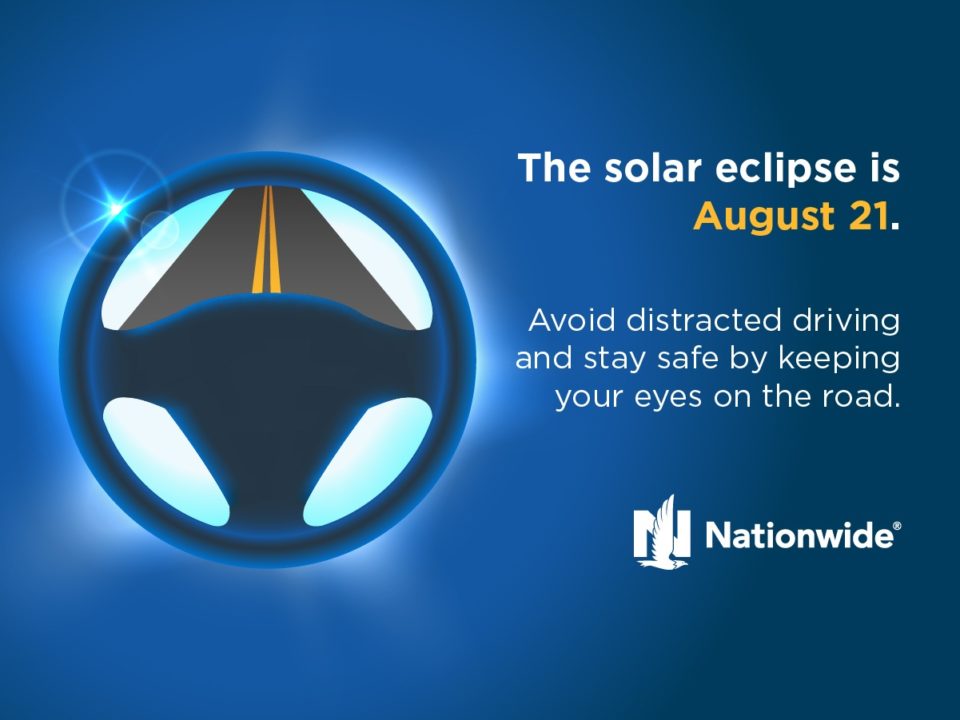 The solar eclipse is August 21.

Avoid distracted driving and stay safe by keeping your eyes on the road.

Nationwide®